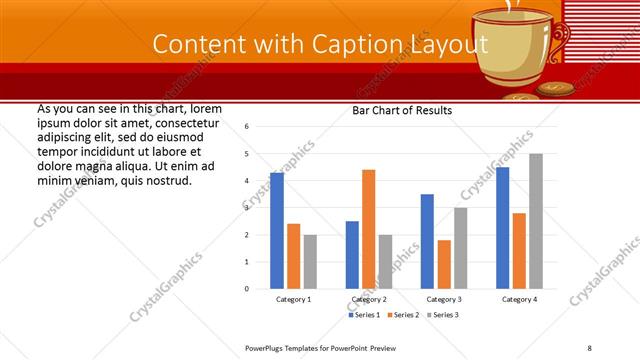 Content with Caption Layout

As you can see in this chart, lorem ipsum dolor sit amet, consectetur adipiscing elit, sed do eiusmod tempor incididunt ut labore et dolore magna aliqua. Ut enim ad minim veniam, quis nostrud.

Bar Chart of Results

6
5
4
3
2
1
0

Category 1
Category 2
Category 3
Category 4

Series 1 Series 2 Series 3

CrystalGraphics

PowerPlugs Templates for PowerPoint Preview

8